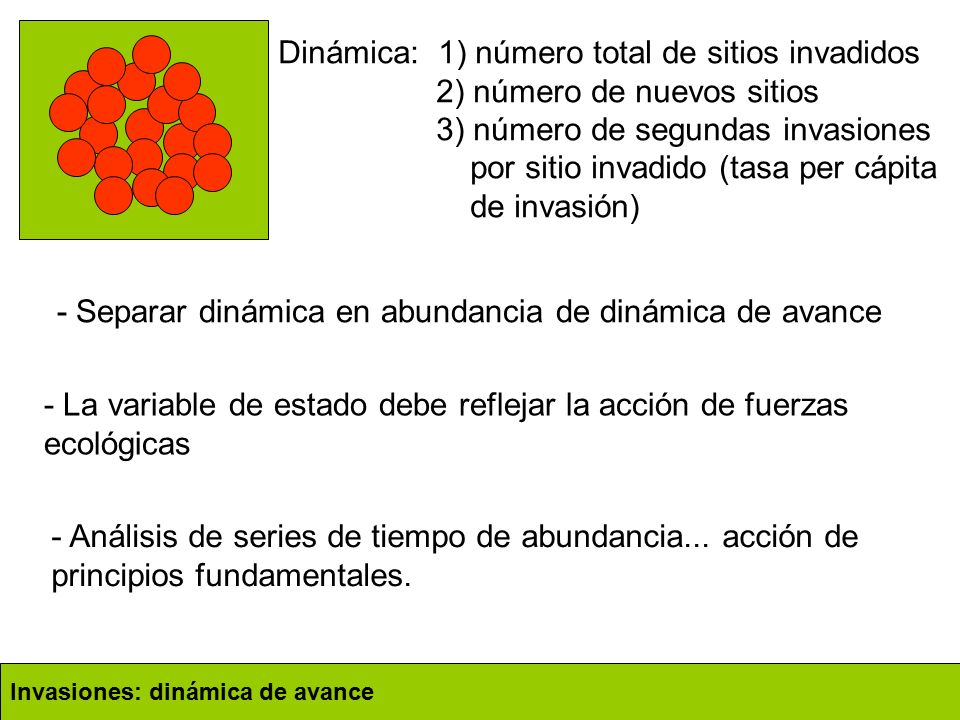 Dinámica: 1) número total de sitios invadidos
2) número de nuevos sitios
3) número de segundas invasiones por sitio invadido (tasa per cápita de invasión)

- Separar dinámica en abundancia de dinámica de avance

- La variable de estado debe reflejar la acción de fuerzas ecológicas

- Análisis de series de tiempo de abundancia... acción de principios fundamentales.

Invasiones: dinámica de avance